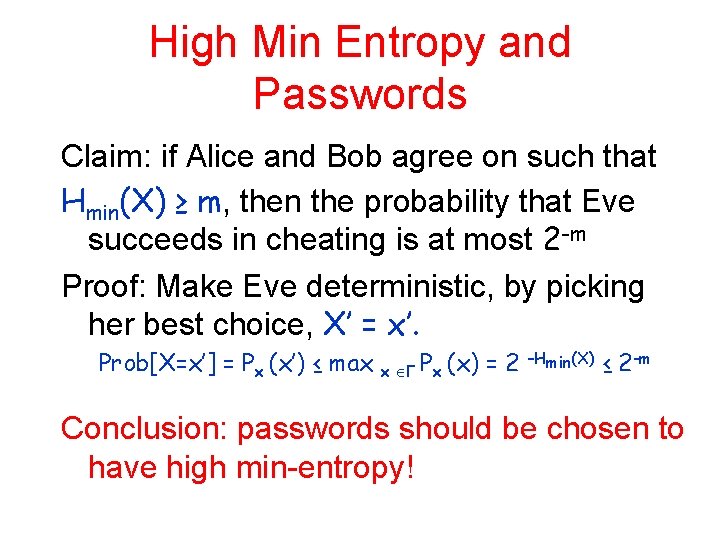 High Min Entropy and Passwords

Claim: if Alice and Bob agree on such that $H_{min}(X) \geq m$, then the probability that Eve succeeds in cheating is at most $2^{-m}$

Proof: Make Eve deterministic, by picking her best choice, $X' = x'$.

$Prob[X=x'] = P_x(x') \leq max_{x \in \Gamma} P_x(x) = 2^{-H_{min}(X)} \leq 2^{-m}$

Conclusion: passwords should be chosen to have high min-entropy!